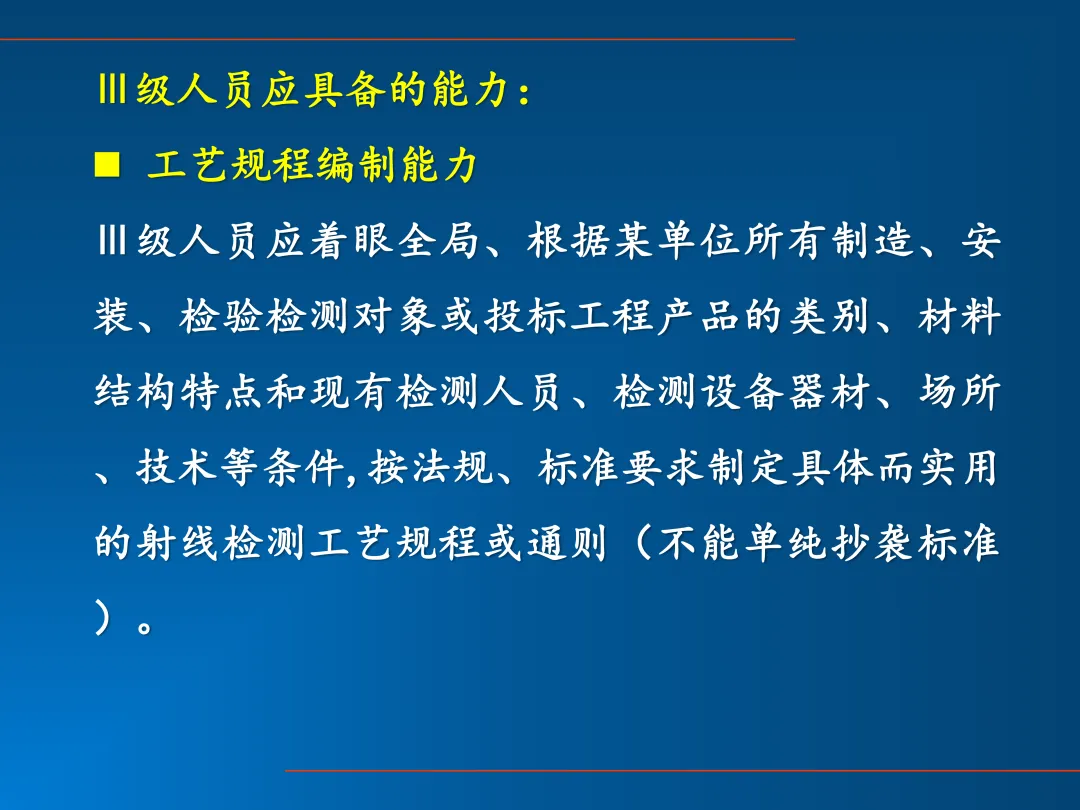 Ⅲ级人员应具备的能力：

■ 工艺规程编制能力

Ⅲ级人员应着眼全局、根据某单位所有制造、安装、检验检测对象或投标工程产品的类别、材料结构特点和现有检测人员、检测设备器材、场所、技术等条件,按法规、标准要求制定具体而实用的射线检测工艺规程或通则（不能单纯抄袭标准）。